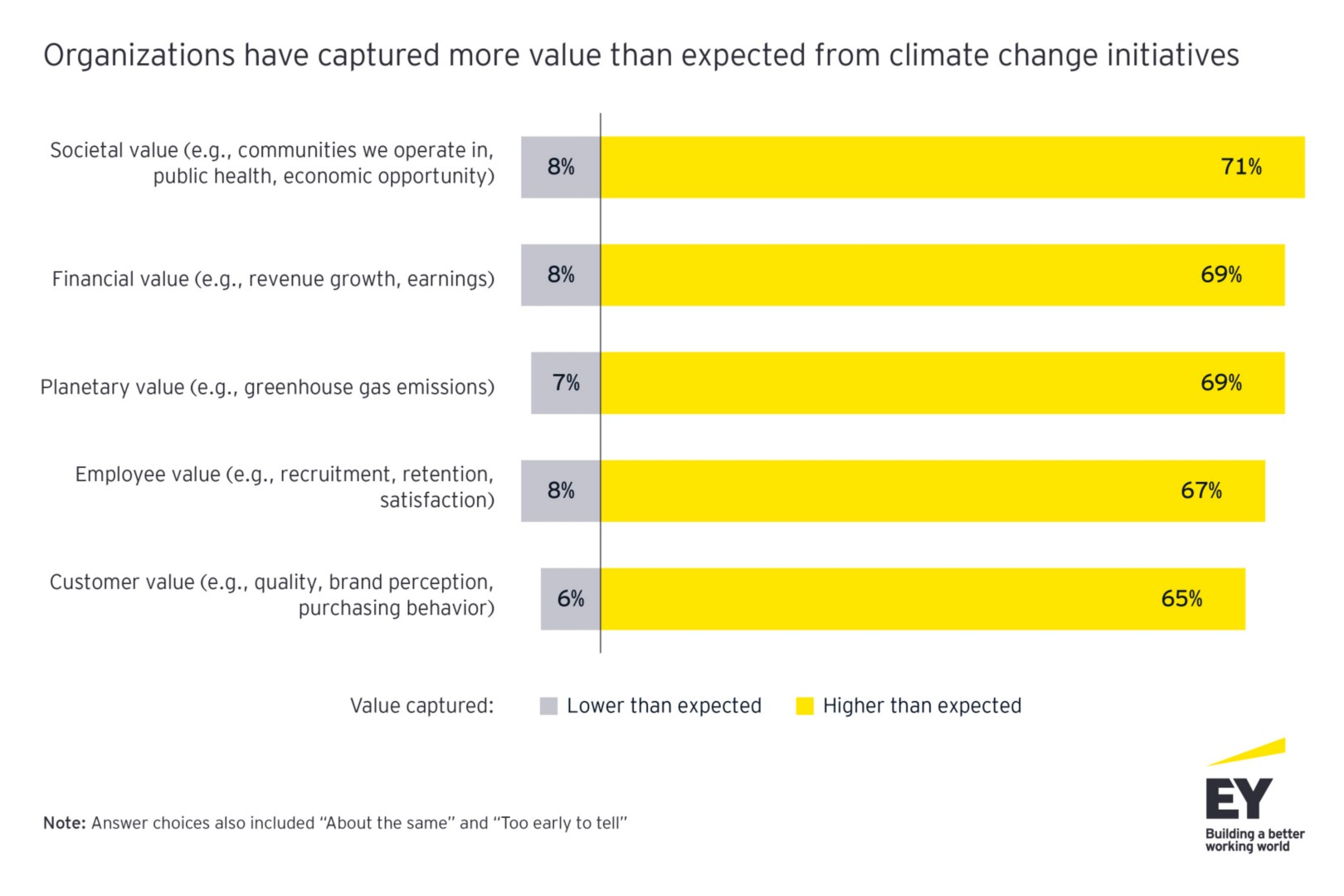 Organizations have captured more value than expected from climate change initiatives

Societal value (e.g., communities we operate in, public health, economic opportunity) 8% 71%

Financial value (e.g., revenue growth, earnings) 8% 69%

Planetary value (e.g., greenhouse gas emissions) 7% 69%

Employee value (e.g., recruitment, retention, satisfaction) 8% 67%

Customer value (e.g., quality, brand perception, purchasing behavior) 6% 65%

Value captured: Lower than expected Higher than expected

Note: Answer choices also included "About the same" and "Too early to tell"

EY
Building a better working world